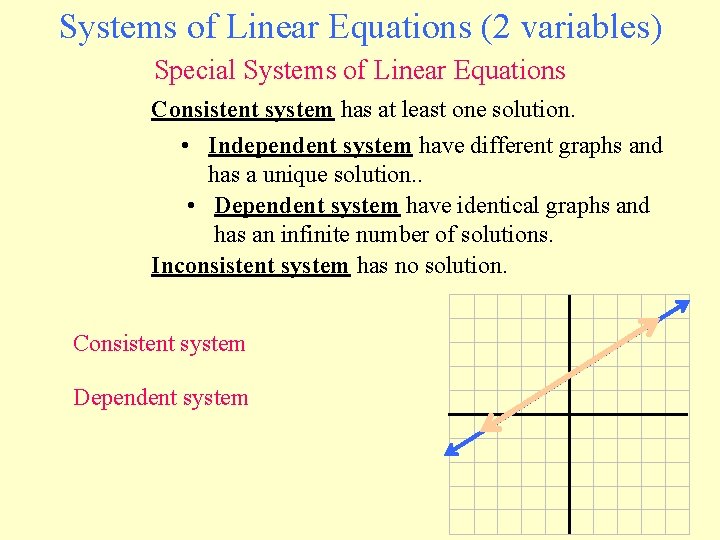 Systems of Linear Equations (2 variables)

Special Systems of Linear Equations

Consistent system has at least one solution.

• Independent system have different graphs and has a unique solution..

• Dependent system have identical graphs and has an infinite number of solutions.

Inconsistent system has no solution.

Consistent system

Dependent system